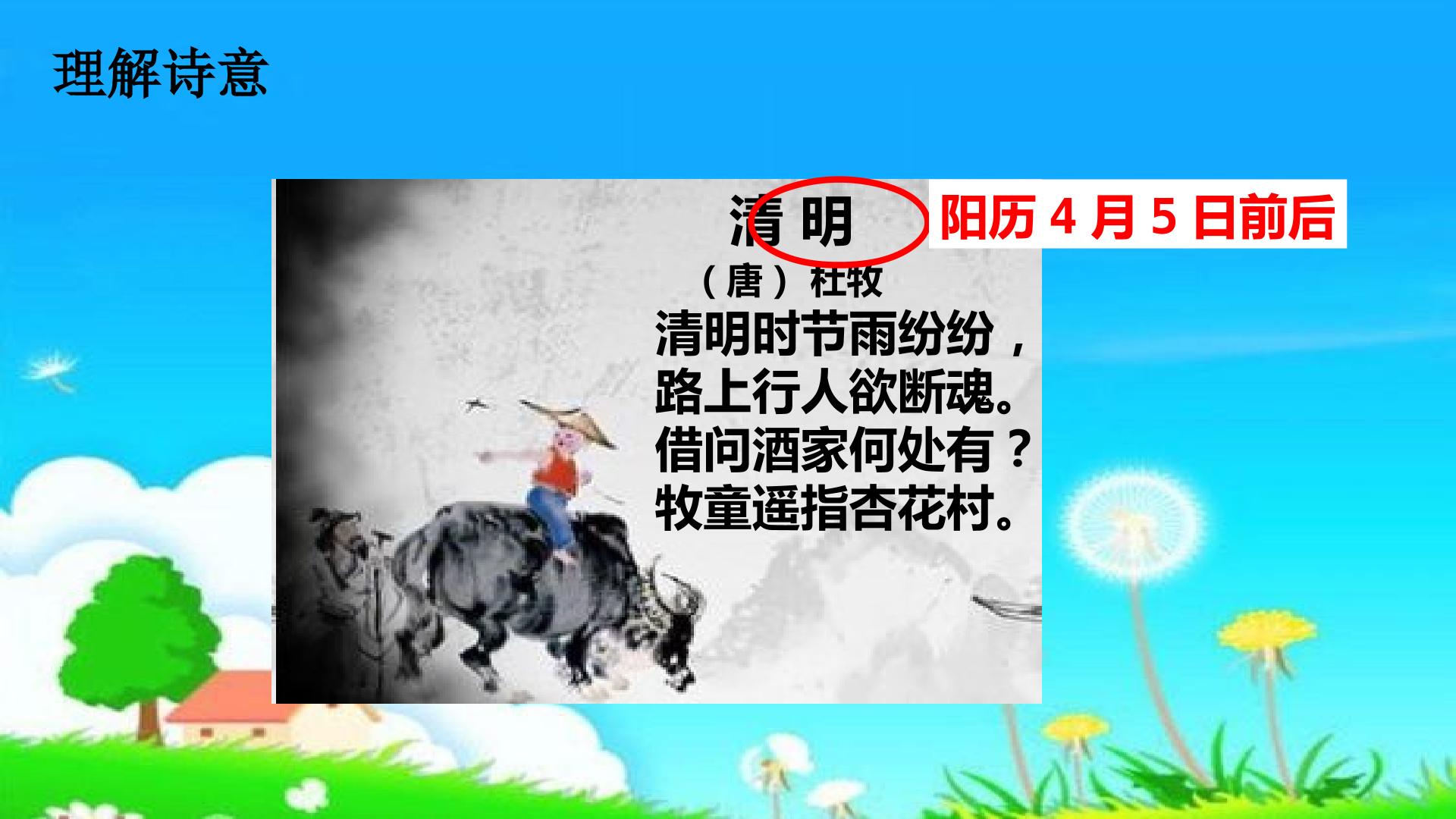 理解诗意

清明

阳历4月5日前后

（唐）杜牧

清明时节雨纷纷，
路上行人欲断魂。
借问酒家何处有？
牧童遥指杏花村。